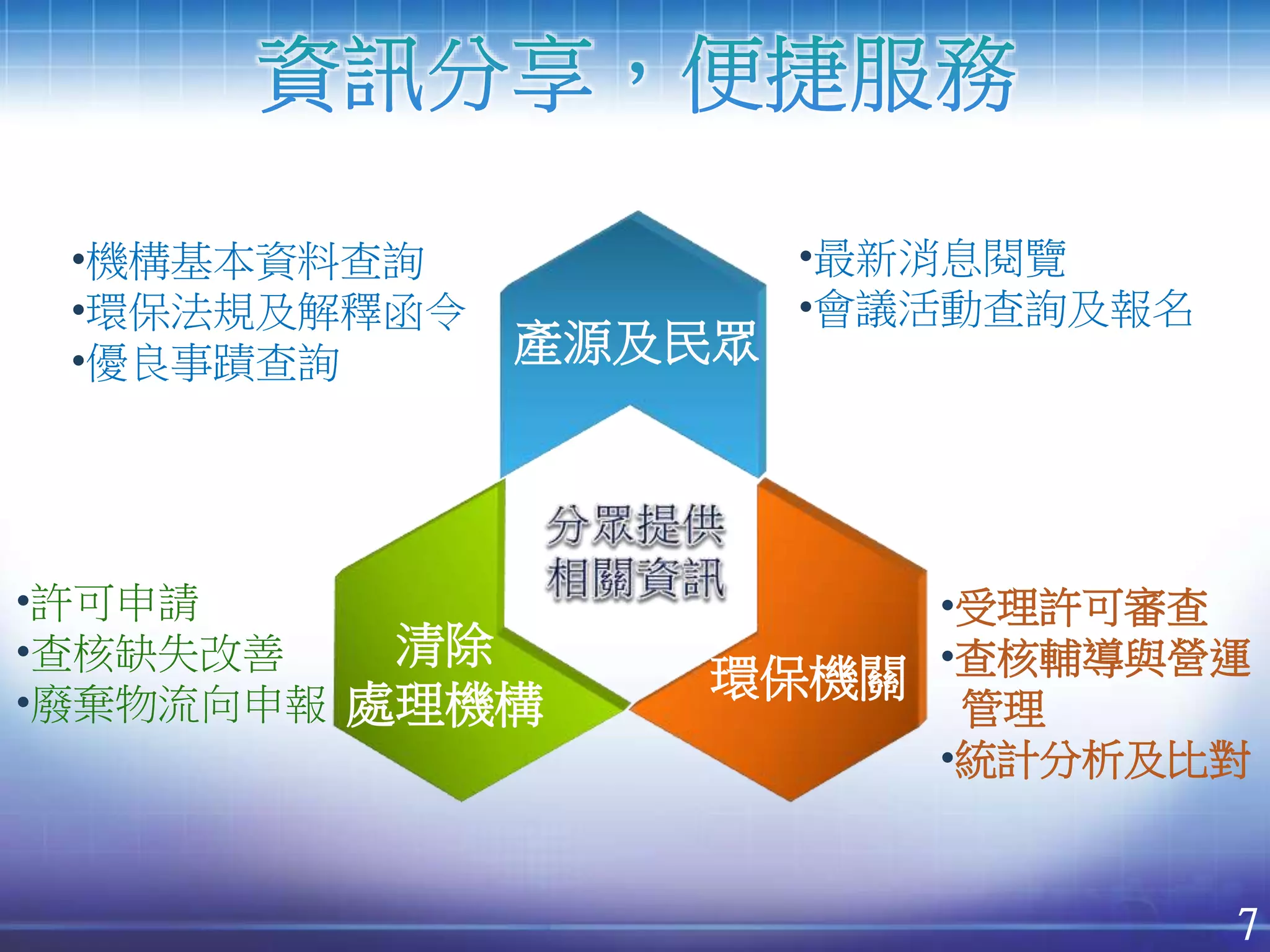 資訊分享，便捷服務

•機構基本資料查詢
•環保法規及解釋函令
•優良事蹟查詢

產源及民眾

•最新消息閱覽
•會議活動查詢及報名

分眾提供
相關資訊

•許可申請
•查核缺失改善
•廢棄物流向申報

清除
處理機構

環保機關

•受理許可審查
•查核輔導與營運管理
•統計分析及比對

7